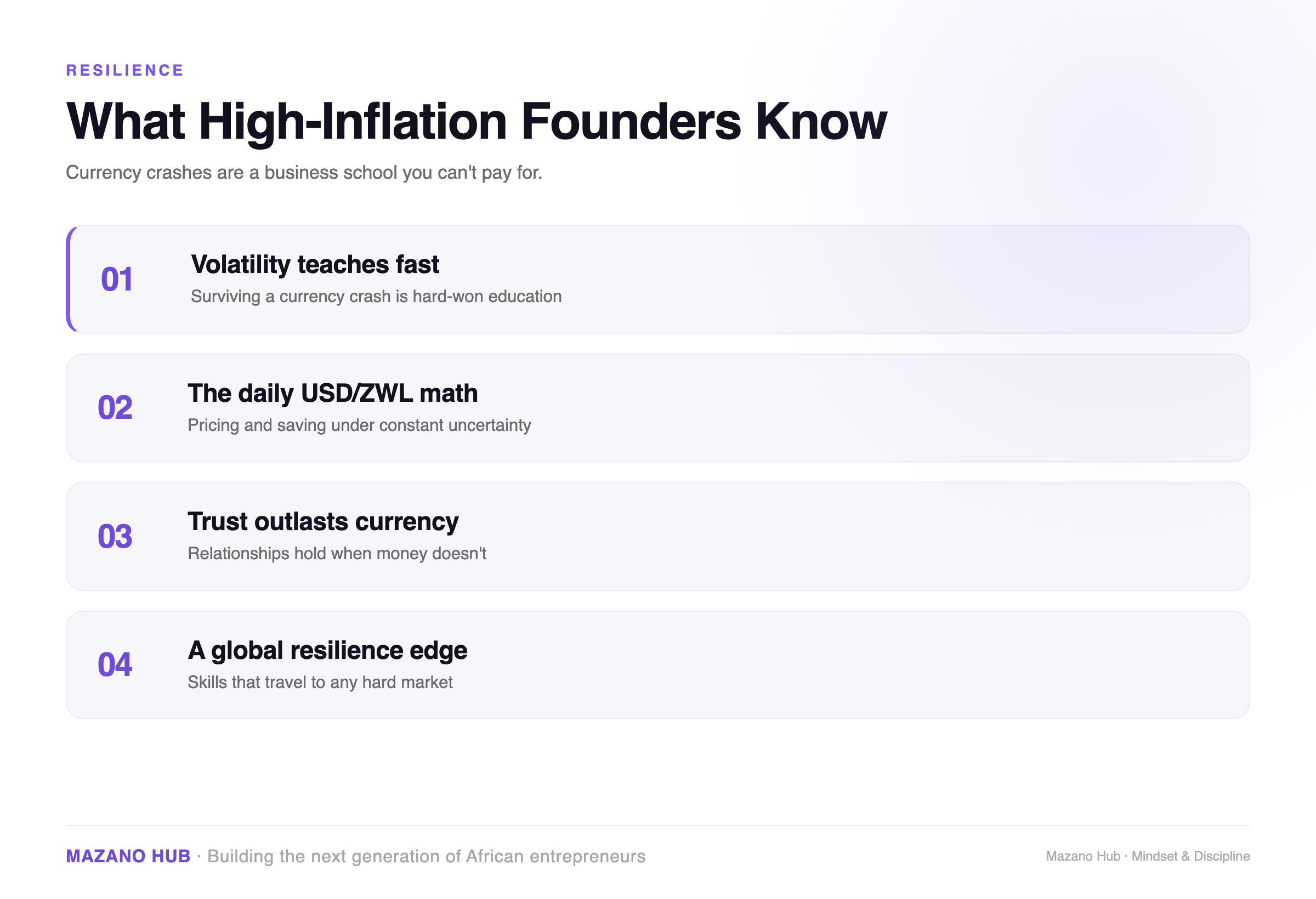 RESILIENCE

What High-Inflation Founders Know

Currency crashes are a business school you can't pay for.

01
Volatility teaches fast
Surviving a currency crash is hard-won education

02
The daily USD/ZWL math
Pricing and saving under constant uncertainty

03
Trust outlasts currency
Relationships hold when money doesn't

04
A global resilience edge
Skills that travel to any hard market

MAZANO HUB · Building the next generation of African entrepreneurs

Mazano Hub · Mindset & Discipline